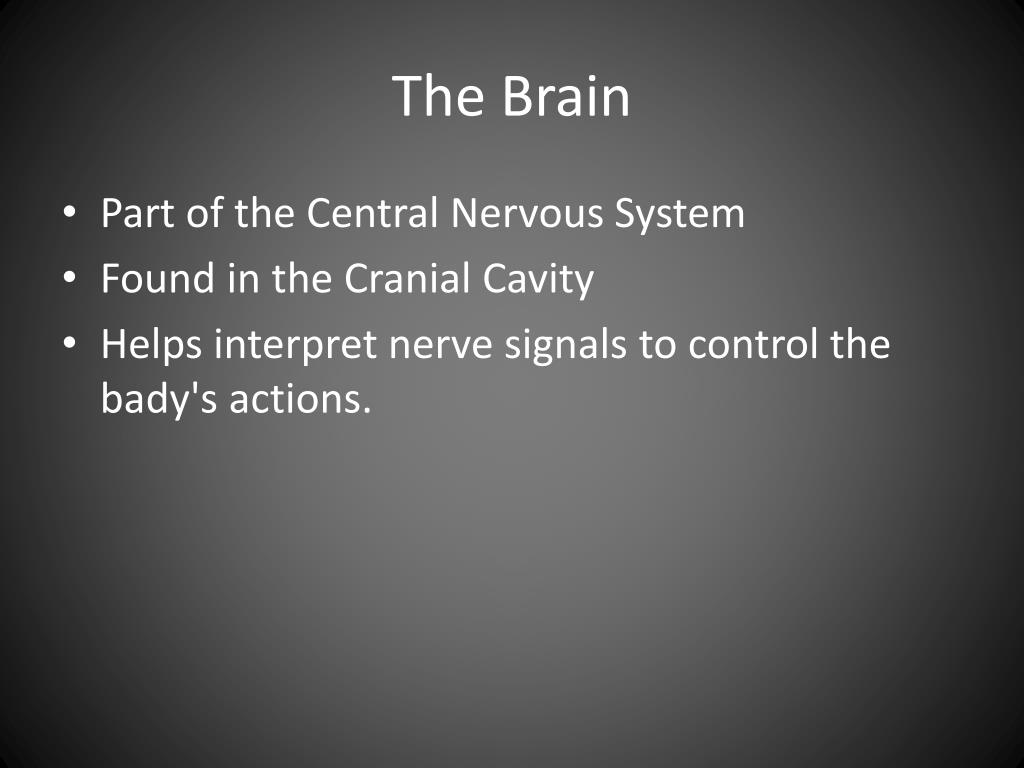 The Brain

• Part of the Central Nervous System
• Found in the Cranial Cavity
• Helps interpret nerve signals to control the bady's actions.